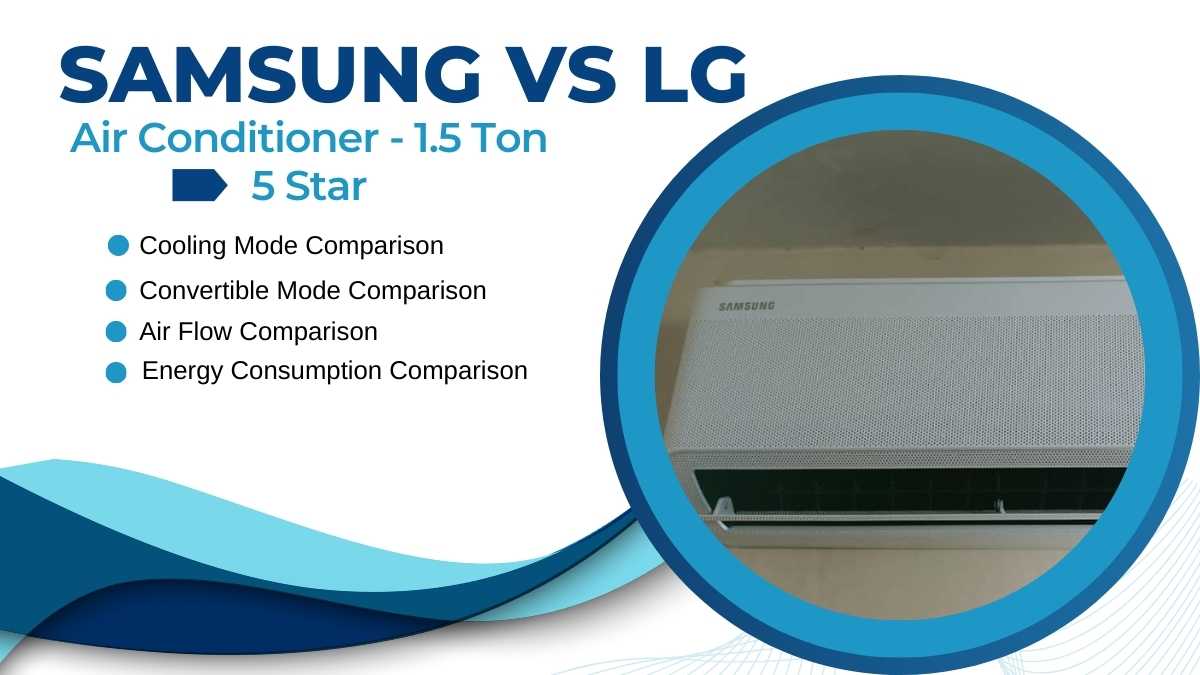 SAMSUNG VS LG

Air Conditioner - 1.5 Ton

5 Star

Cooling Mode Comparison

Convertible Mode Comparison

Air Flow Comparison

Energy Consumption Comparison

SAMSUNG